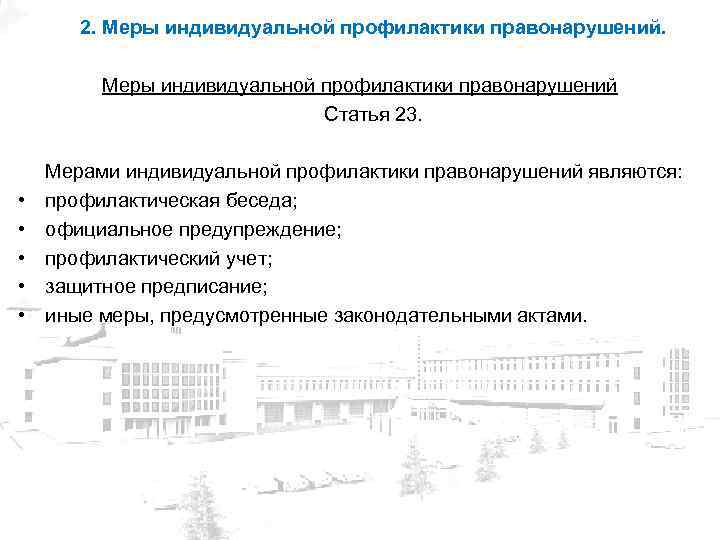 2. Меры индивидуальной профилактики правонарушений.

Меры индивидуальной профилактики правонарушений
Статья 23.

Мерами индивидуальной профилактики правонарушений являются:
• профилактическая беседа;
• официальное предупреждение;
• профилактический учет;
• защитное предписание;
• иные меры, предусмотренные законодательными актами.